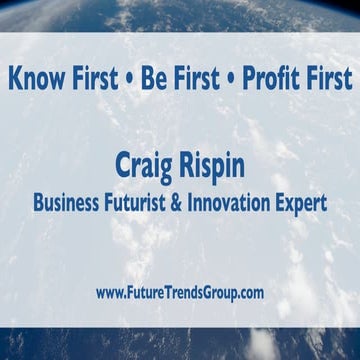 Know First • Be First • Profit First

Craig Rispin
Business Futurist & Innovation Expert

www.FutureTrendsGroup.com